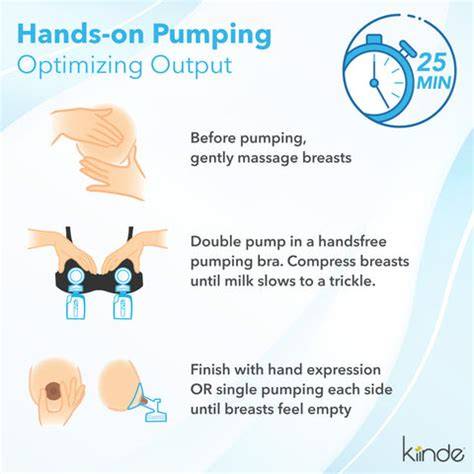 Hands-on Pumping
Optimizing Output

25 MIN

Before pumping, gently massage breasts

Double pump in a handsfree pumping bra. Compress breasts until milk slows to a trickle.

Finish with hand expression OR single pumping each side until breasts feel empty

kiinde